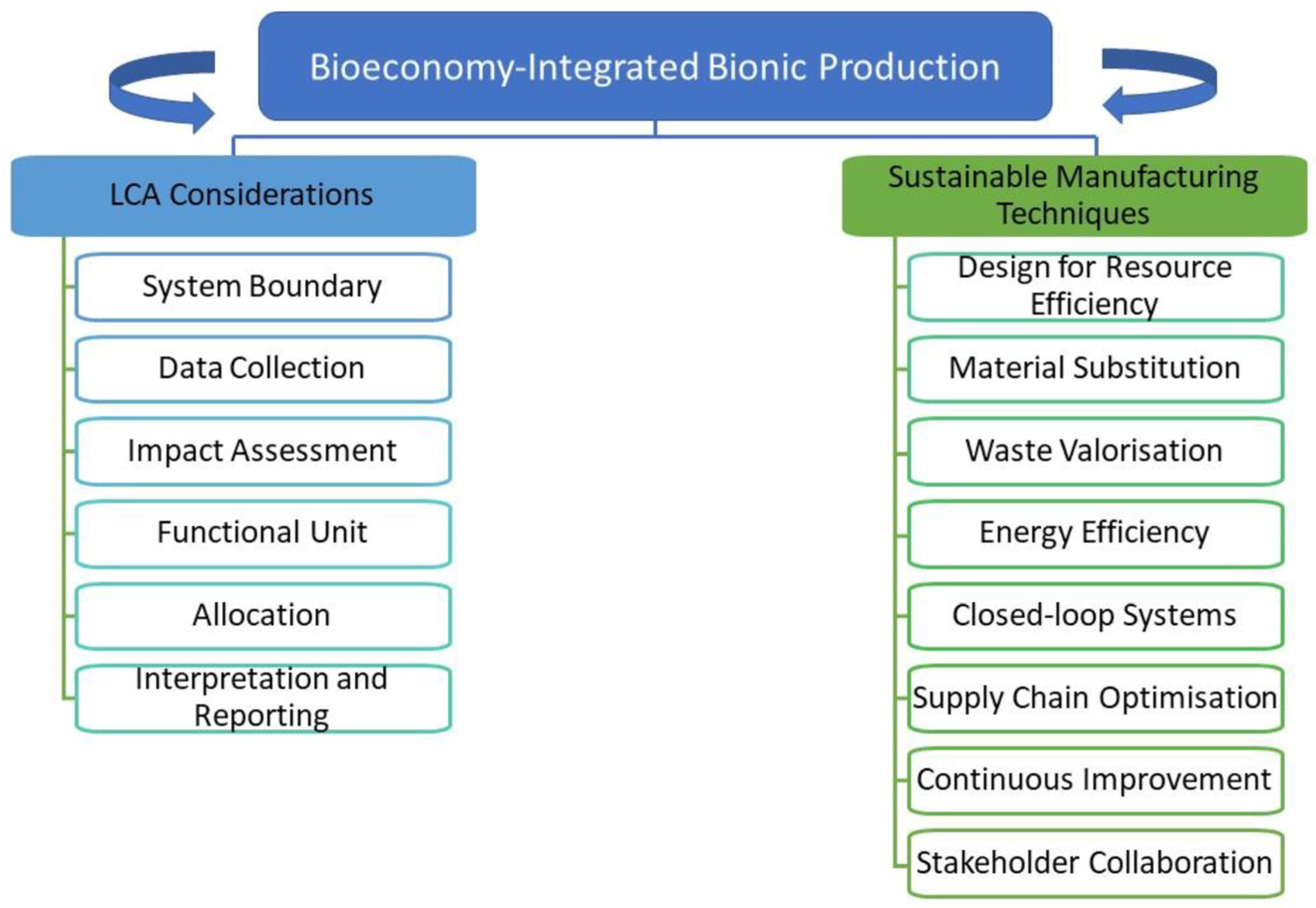 Bioeconomy-Integrated Bionic Production

LCA Considerations

System Boundary

Data Collection

Impact Assessment

Functional Unit

Allocation

Interpretation and Reporting

Sustainable Manufacturing Techniques

Design for Resource Efficiency

Material Substitution

Waste Valorisation

Energy Efficiency

Closed-loop Systems

Supply Chain Optimisation

Continuous Improvement

Stakeholder Collaboration